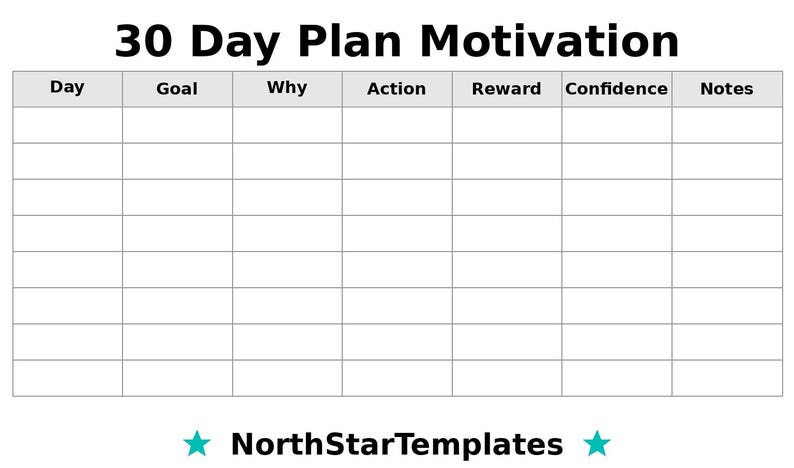 30 Day Plan Motivation

| Day | Goal | Why | Action | Reward | Confidence | Notes |
|---|---|---|---|---|---|---|
| | | | | | | |
| | | | | | | |
| | | | | | | |
| | | | | | | |
| | | | | | | |
| | | | | | | |
| | | | | | | |
| | | | | | | |

★ NorthStarTemplates ★